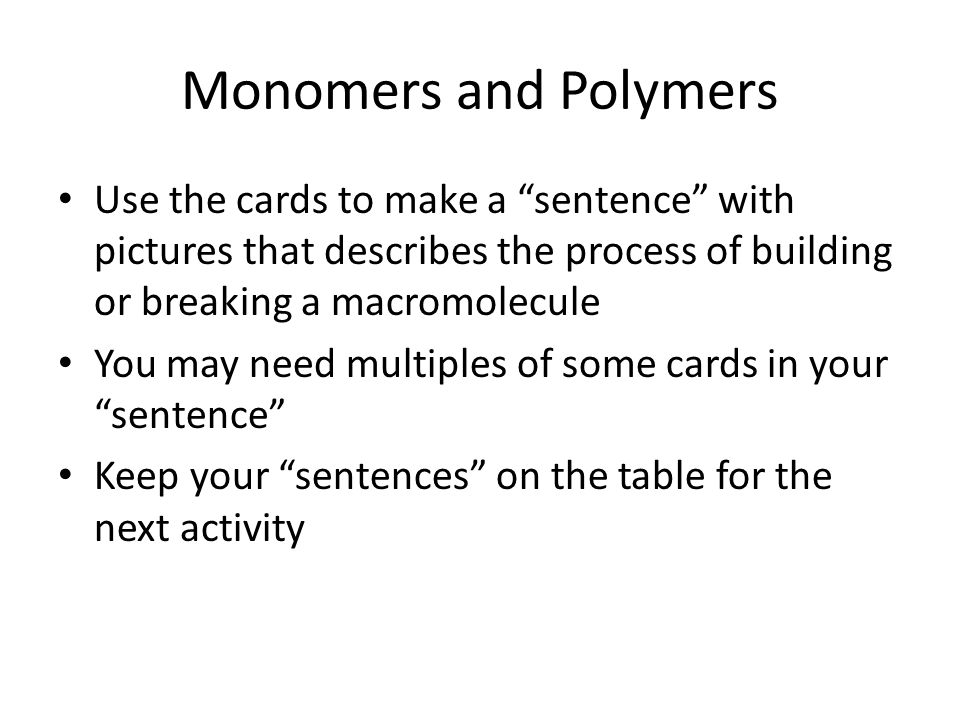 Monomers and Polymers

• Use the cards to make a “sentence” with pictures that describes the process of building or breaking a macromolecule
• You may need multiples of some cards in your “sentence”
• Keep your “sentences” on the table for the next activity